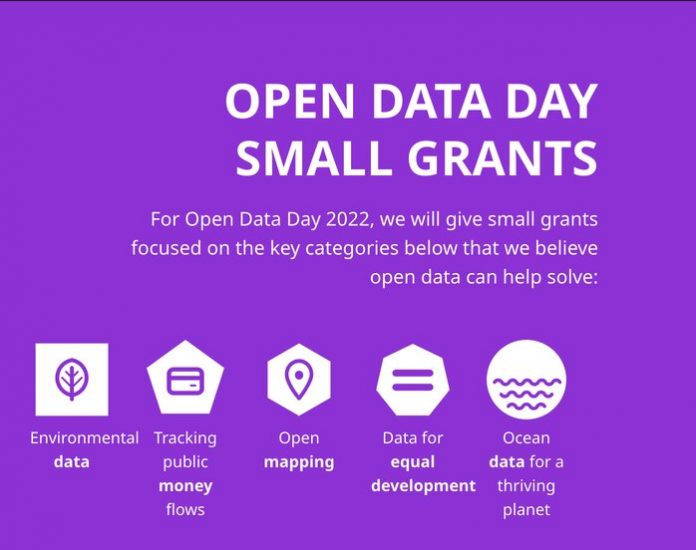 OPEN DATA DAY SMALL GRANTS

For Open Data Day 2022, we will give small grants focused on the key categories below that we believe open data can help solve:

Environmental data

Tracking public money flows

Open mapping

Data for equal development

Ocean data for a thriving planet